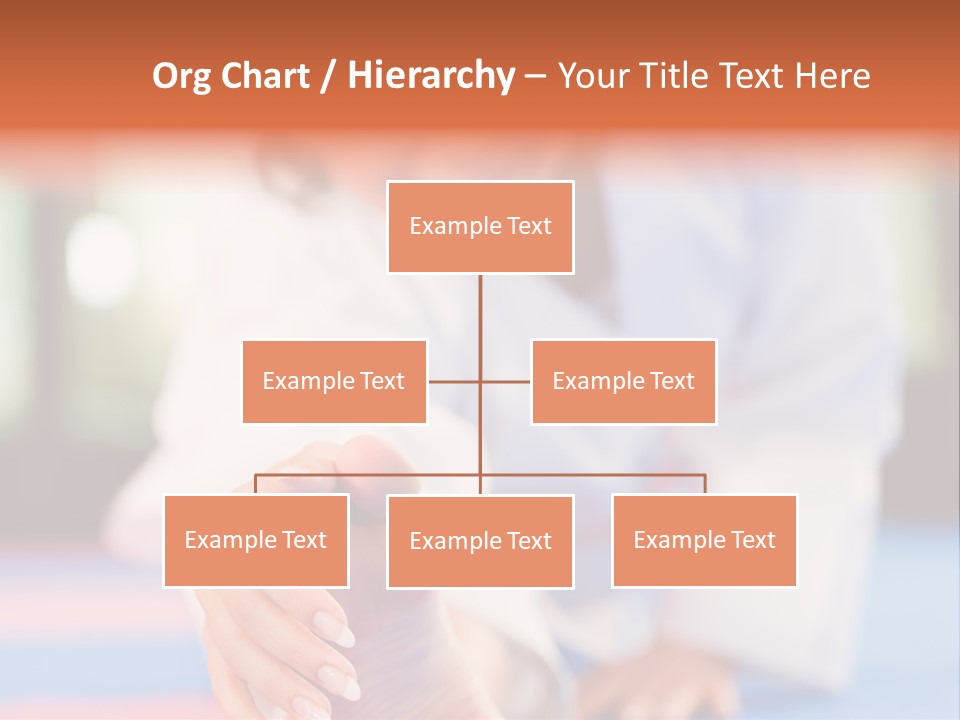 Org Chart / Hierarchy – Your Title Text Here

Example Text

Example Text

Example Text

Example Text

Example Text

Example Text